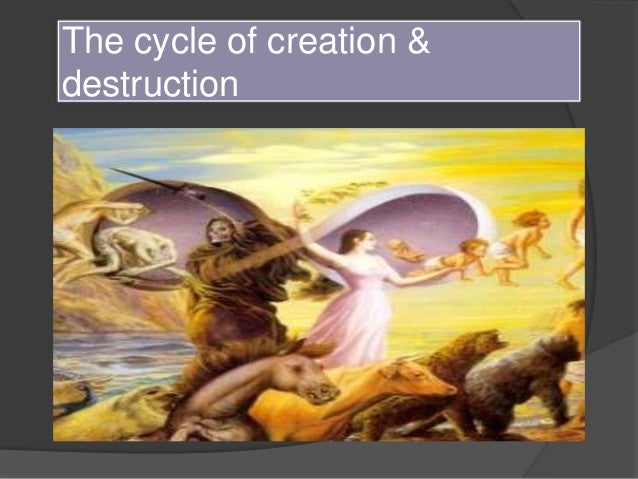 The cycle of creation & destruction